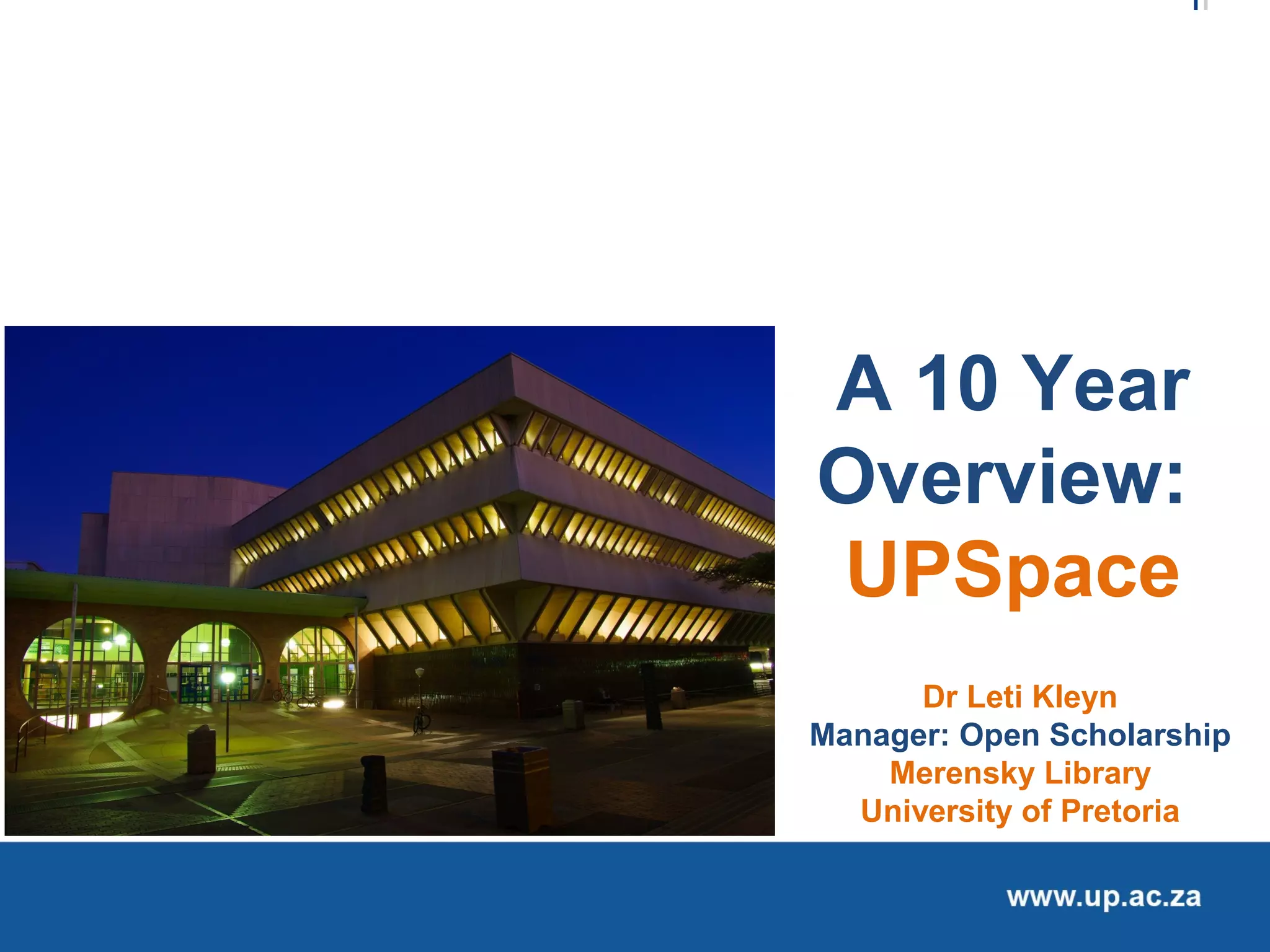 A 10 Year Overview: UPSpace

Dr Leti Kleyn
Manager: Open Scholarship
Merensky Library
University of Pretoria

www.up.ac.za